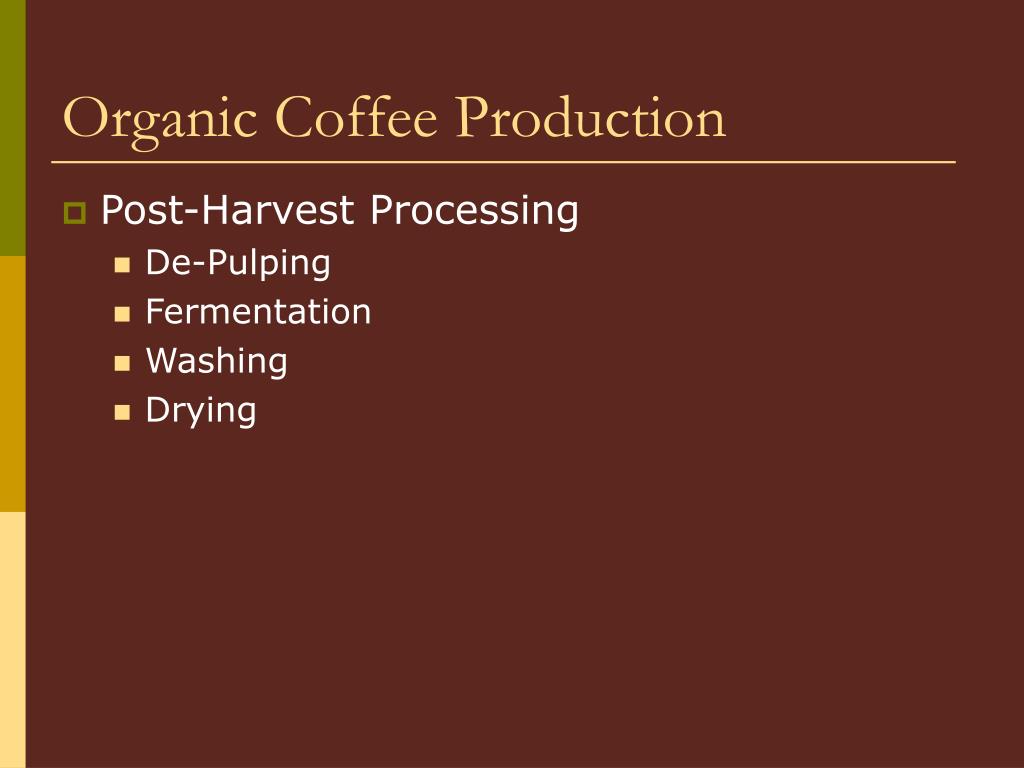 Organic Coffee Production

Post-Harvest Processing
De-Pulping
Fermentation
Washing
Drying